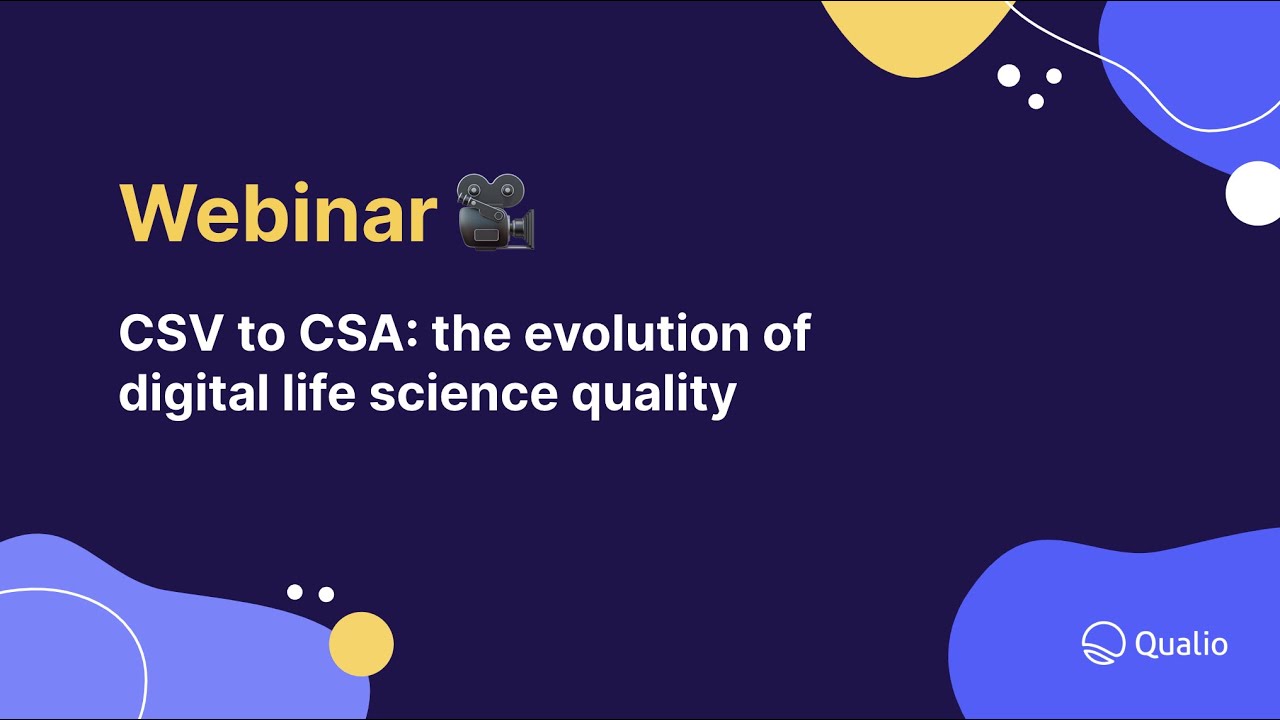 Webinar

CSV to CSA: the evolution of digital life science quality

Qualio